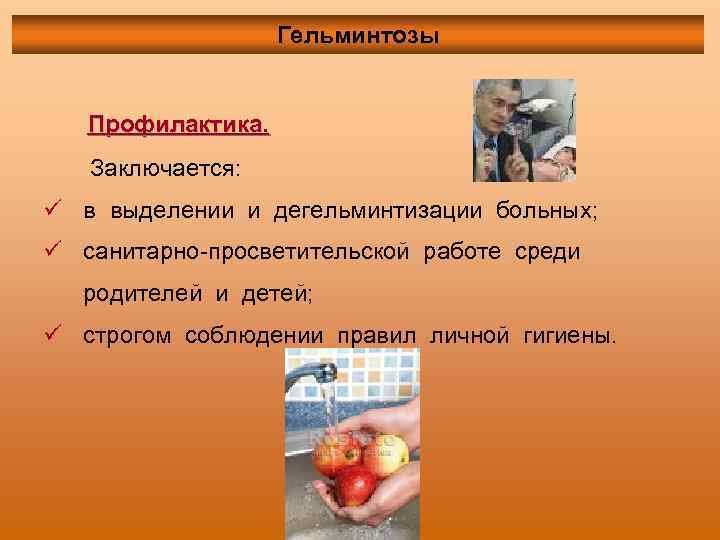 Гельминтозы

Профилактика.

Заключается:

✓ в выделении и дегельминтизации больных;

✓ санитарно-просветительской работе среди родителей и детей;

✓ строгом соблюдении правил личной гигиены.